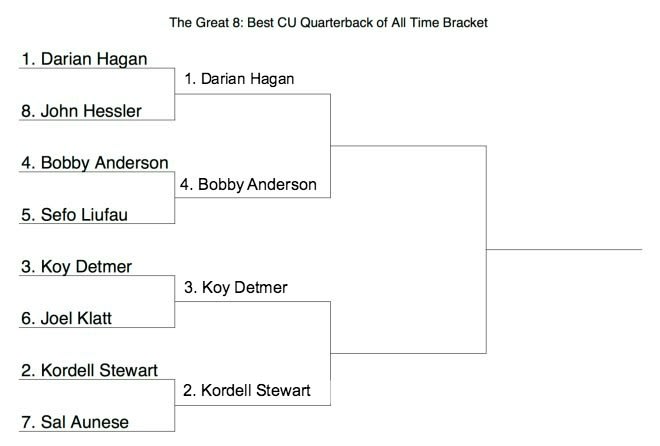 The Great 8: Best CU Quarterback of All Time Bracket

1. Darian Hagan
8. John Hessler
4. Bobby Anderson
5. Sefo Liufau
3. Koy Detmer
6. Joel Klatt
2. Kordell Stewart
7. Sal Aunese

1. Darian Hagan
4. Bobby Anderson
3. Koy Detmer
2. Kordell Stewart